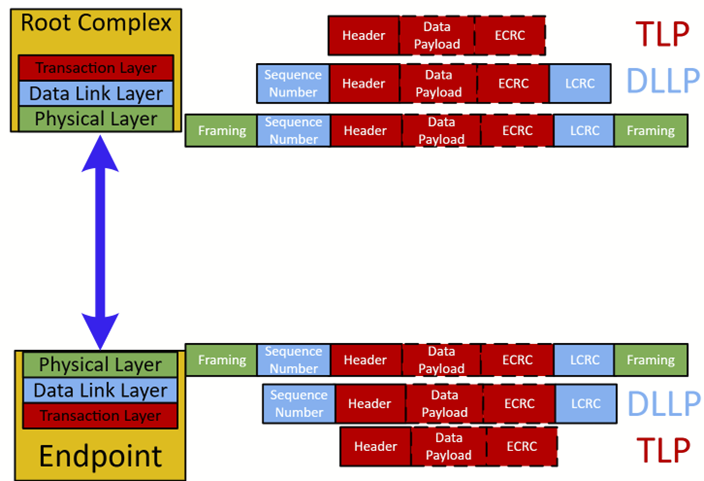 Root Complex
Transaction Layer
Data Link Layer
Physical Layer

Header
Data Payload
ECRC
TLP

Sequence Number
Header
Data Payload
ECRC
LCRC
DLLP

Framing
Sequence Number
Header
Data Payload
ECRC
LCRC
Framing

Physical Layer
Data Link Layer
Transaction Layer
Endpoint

Framing
Sequence Number
Header
Data Payload
ECRC
LCRC
Framing

Sequence Number
Header
Data Payload
ECRC
LCRC
DLLP

Header
Data Payload
ECRC
TLP